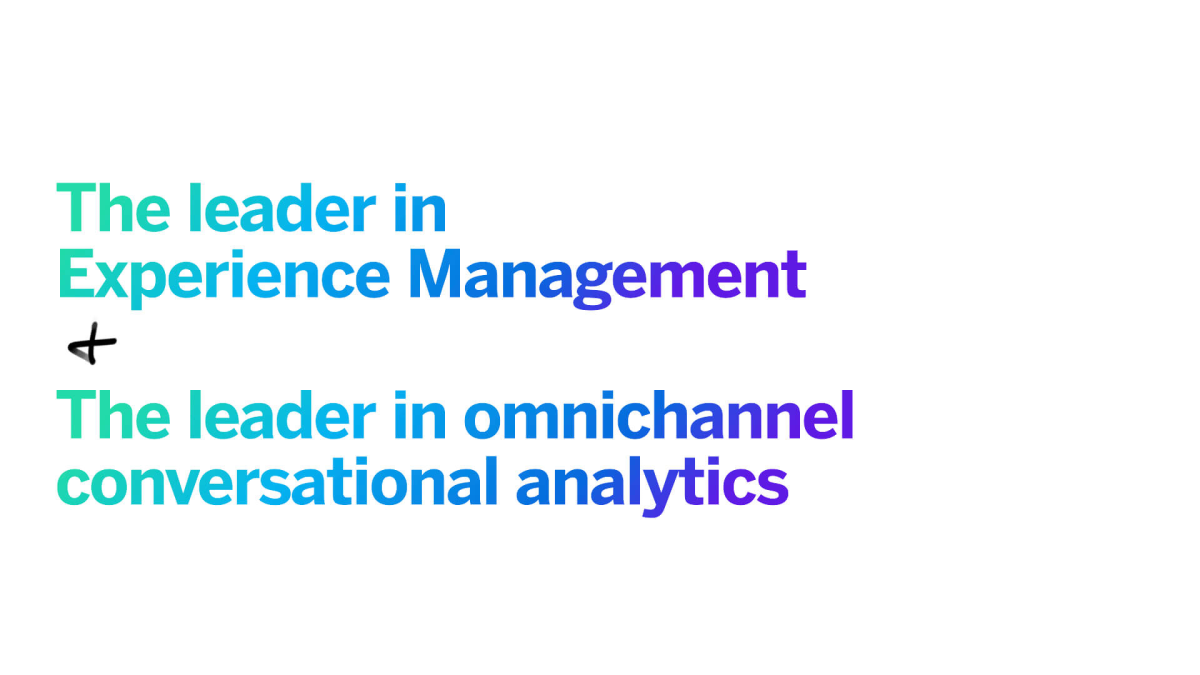 The leader in Experience Management

+

The leader in omnichannel conversational analytics